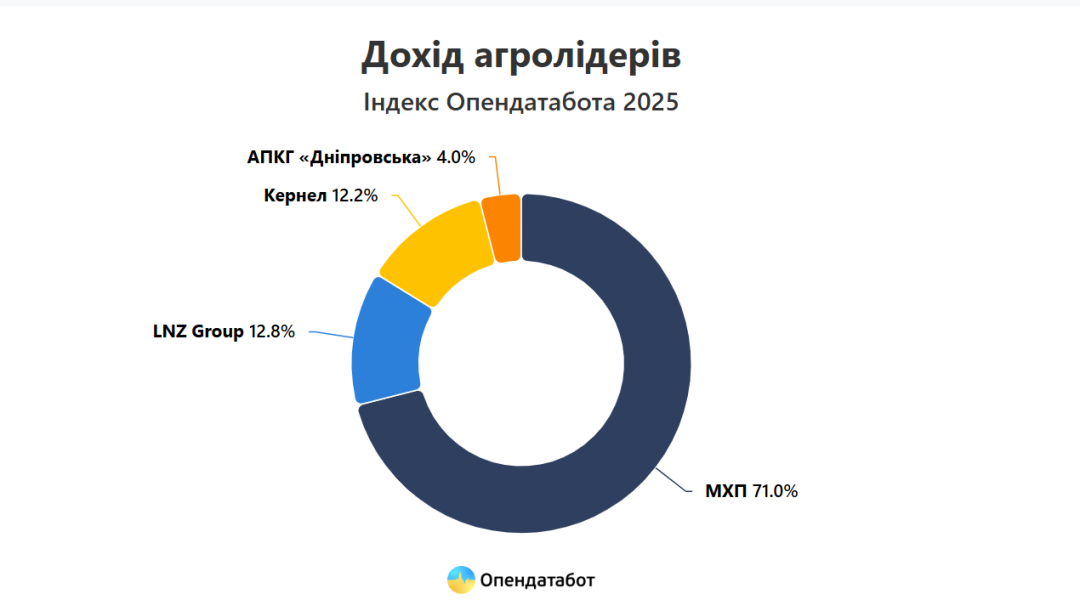 Дохід агролідерів

Індекс Опендатабота 2025

АПКГ «Дніпровська» 4.0%

Кернел 12.2%

LNZ Group 12.8%

МХП 71.0%

Опендатабот